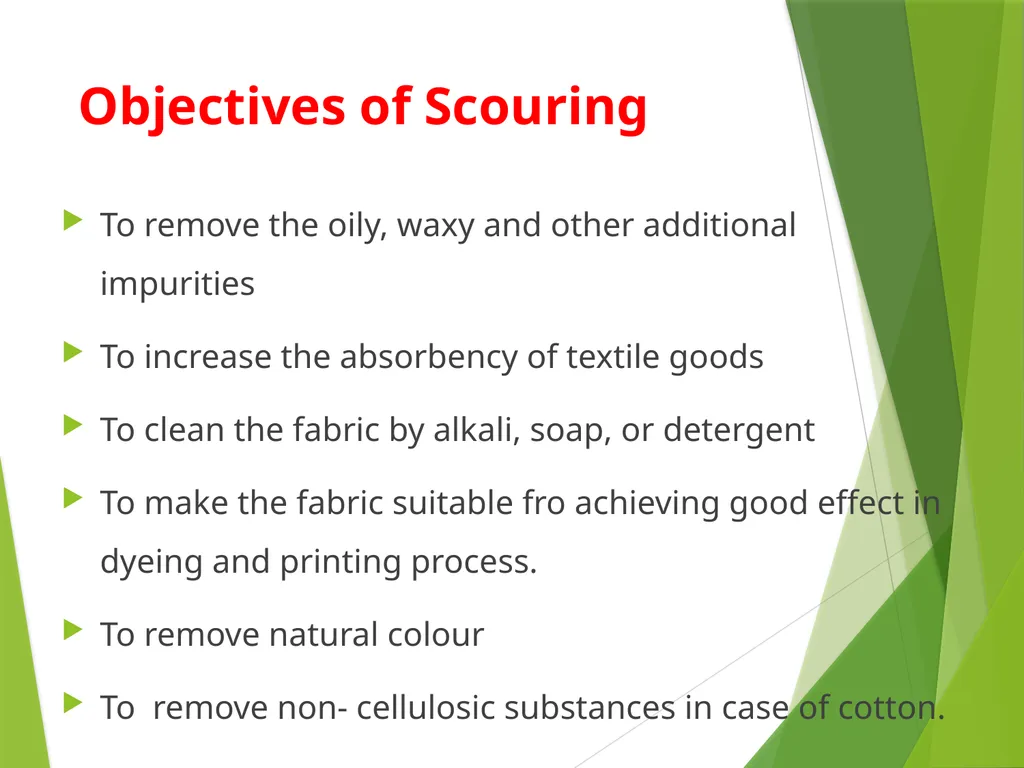 Objectives of Scouring

To remove the oily, waxy and other additional impurities

To increase the absorbency of textile goods

To clean the fabric by alkali, soap, or detergent

To make the fabric suitable fro achieving good effect in dyeing and printing process.

To remove natural colour

To  remove non- cellulosic substances in case of cotton.